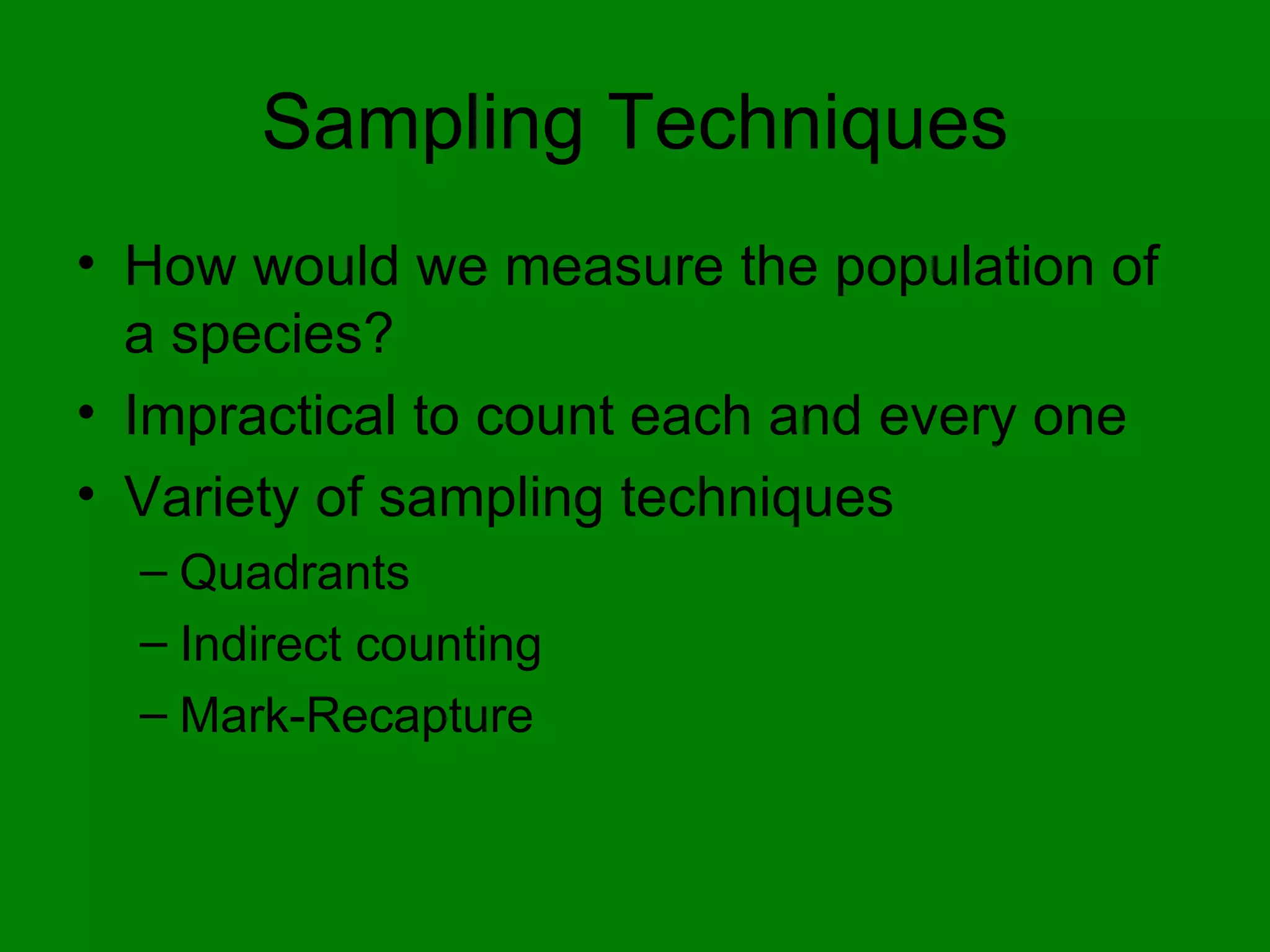 Sampling Techniques

• How would we measure the population of a species?
• Impractical to count each and every one
• Variety of sampling techniques
– Quadrants
– Indirect counting
– Mark-Recapture